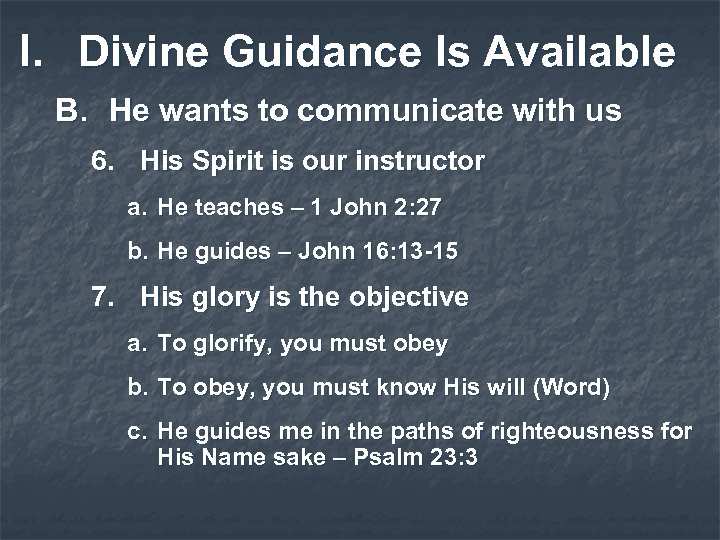 I. Divine Guidance Is Available

B. He wants to communicate with us

6. His Spirit is our instructor

a. He teaches – 1 John 2:27

b. He guides – John 16:13-15

7. His glory is the objective

a. To glorify, you must obey

b. To obey, you must know His will (Word)

c. He guides me in the paths of righteousness for His Name sake – Psalm 23:3